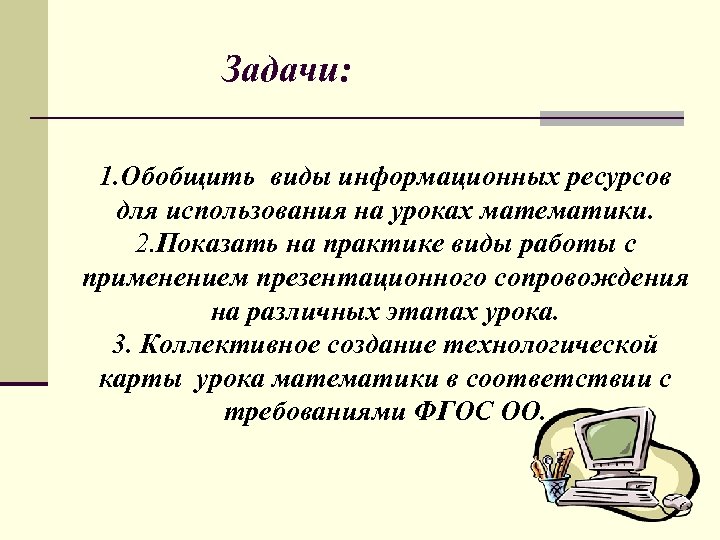 Задачи:

1.Обобщить виды информационных ресурсов для использования на уроках математики.
2.Показать на практике виды работы с применением презентационного сопровождения на различных этапах урока.
3. Коллективное создание технологической карты урока математики в соответствии с требованиями ФГОС ОО.